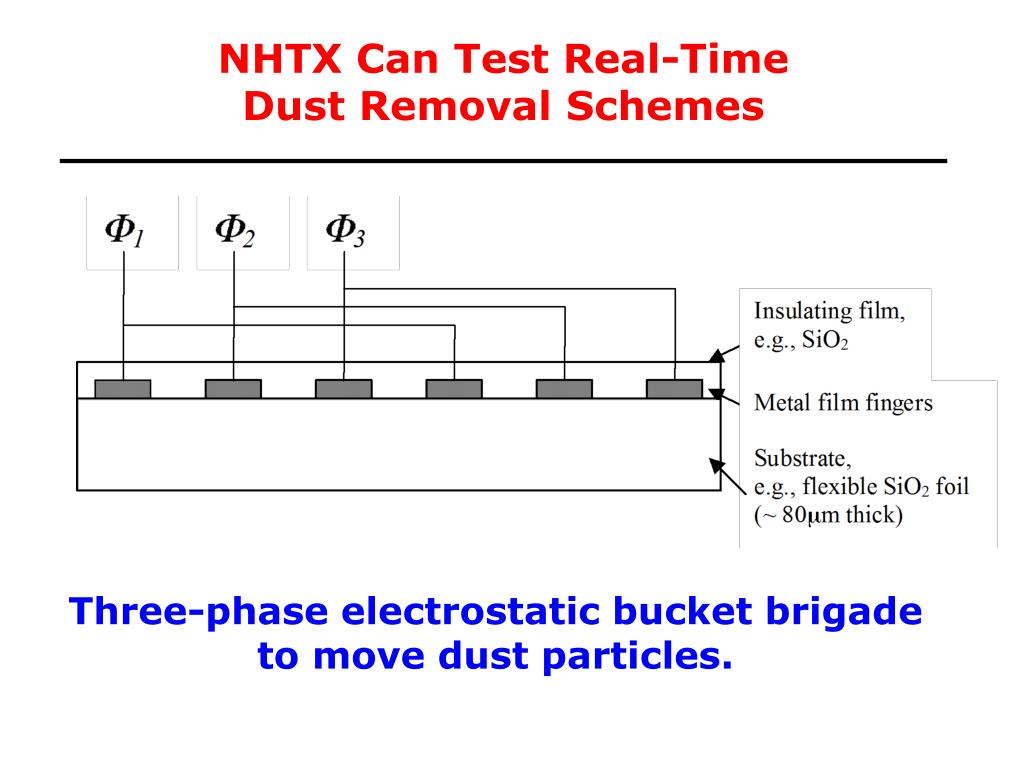 NHTX Can Test Real-Time Dust Removal Schemes

$\Phi_1$

$\Phi_2$

$\Phi_3$

Insulating film, e.g., $SiO_2$

Metal film fingers

Substrate, e.g., flexible $SiO_2$ foil (~ 80μm thick)

Three-phase electrostatic bucket brigade to move dust particles.